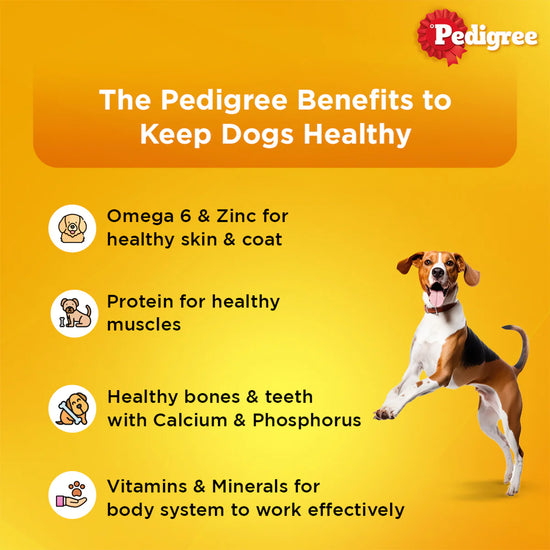 Pedigree

The Pedigree Benefits to Keep Dogs Healthy

Omega 6 & Zinc for healthy skin & coat

Protein for healthy muscles

Healthy bones & teeth with Calcium & Phosphorus

Vitamins & Minerals for body system to work effectively